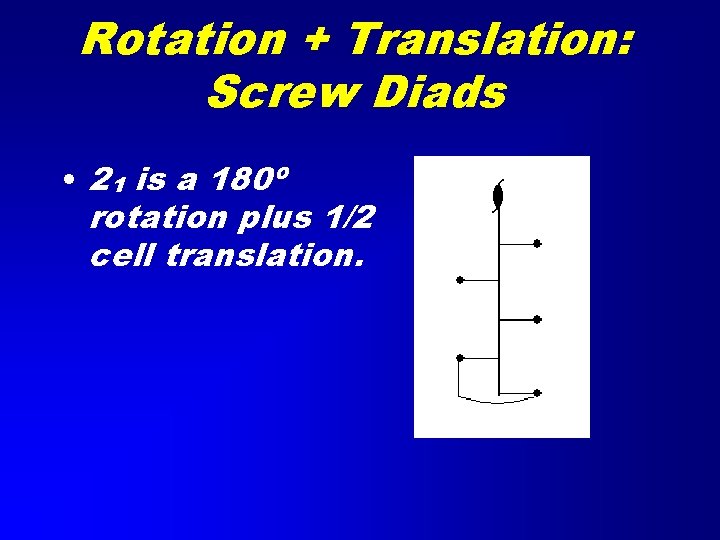 Rotation + Translation: Screw Diads

• $2_1$ is a 180º rotation plus 1/2 cell translation.